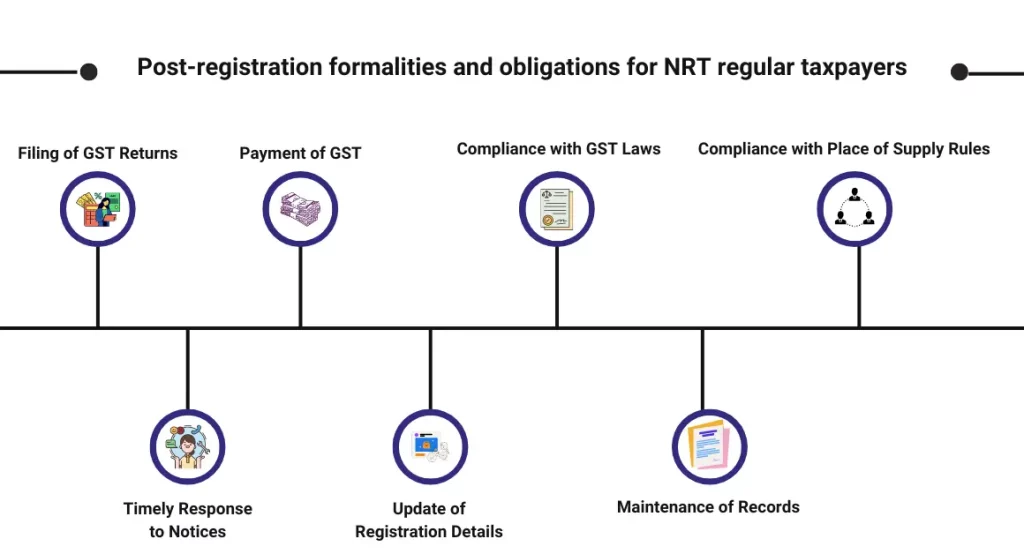 Post-registration formalities and obligations for NRT regular taxpayers

Filing of GST Returns

Payment of GST

Compliance with GST Laws

Compliance with Place of Supply Rules

Timely Response to Notices

Update of Registration Details

Maintenance of Records